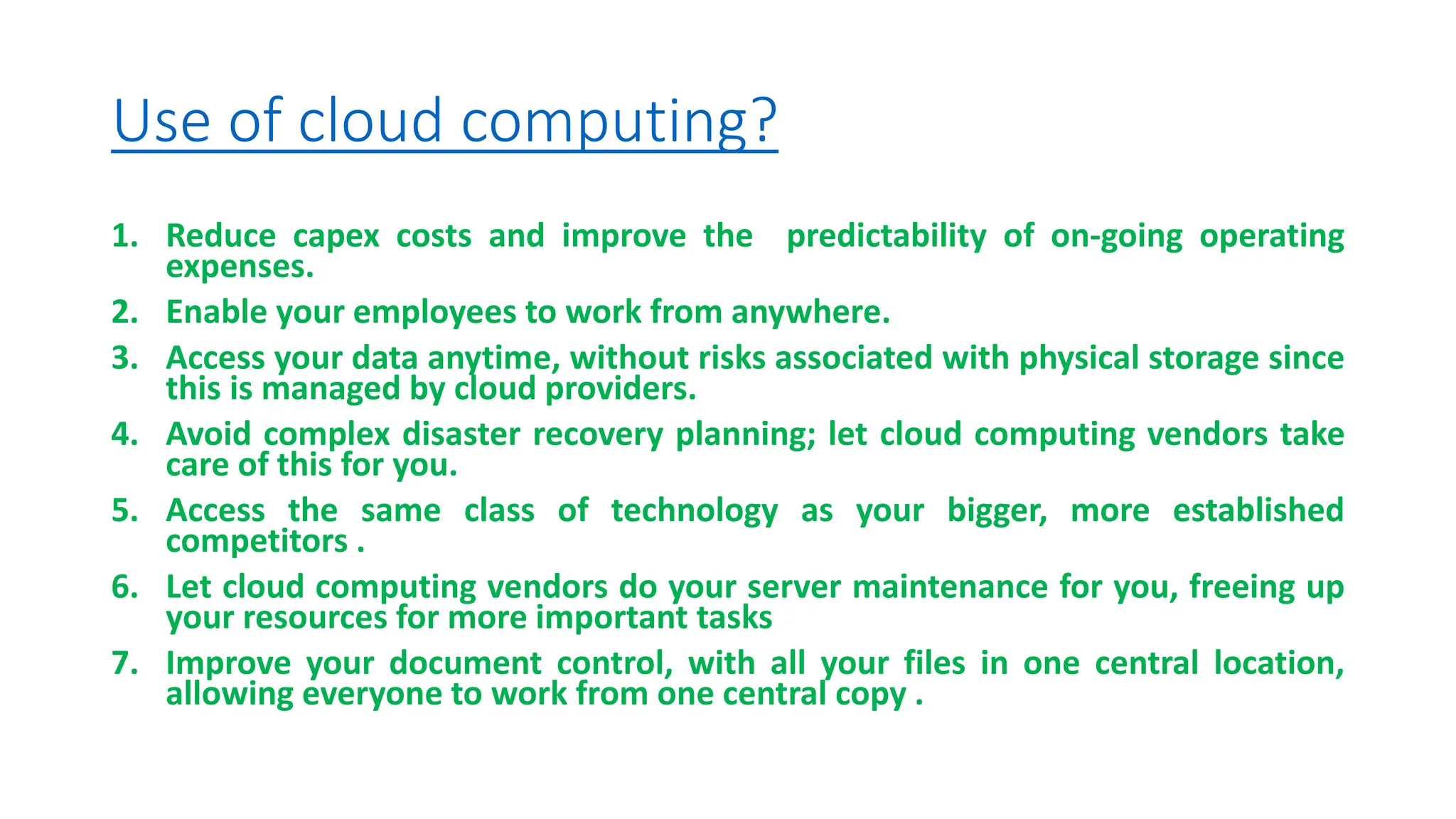 Use of cloud computing?

1. Reduce capex costs and improve the predictability of on-going operating expenses.
2. Enable your employees to work from anywhere.
3. Access your data anytime, without risks associated with physical storage since this is managed by cloud providers.
4. Avoid complex disaster recovery planning; let cloud computing vendors take care of this for you.
5. Access the same class of technology as your bigger, more established competitors .
6. Let cloud computing vendors do your server maintenance for you, freeing up your resources for more important tasks
7. Improve your document control, with all your files in one central location, allowing everyone to work from one central copy .